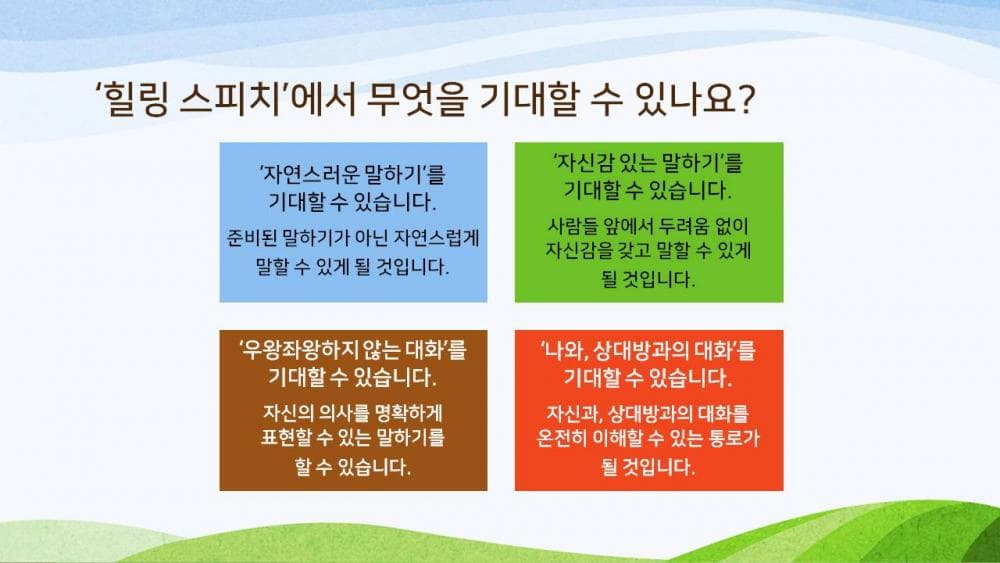 '힐링 스피치'에서 무엇을 기대할 수 있나요?

'자연스러운 말하기'를 기대할 수 있습니다.

준비된 말하기가 아닌 자연스럽게 말할 수 있게 될 것입니다.

'자신감 있는 말하기'를 기대할 수 있습니다.

사람들 앞에서 두려움 없이 자신감을 갖고 말할 수 있게 될 것입니다.

'우왕좌왕하지 않는 대화'를 기대할 수 있습니다.

자신의 의사를 명확하게 표현할 수 있는 말하기를 할 수 있습니다.

'나와, 상대방과의 대화'를 기대할 수 있습니다.

자신과, 상대방과의 대화를 온전히 이해할 수 있는 통로가 될 것입니다.